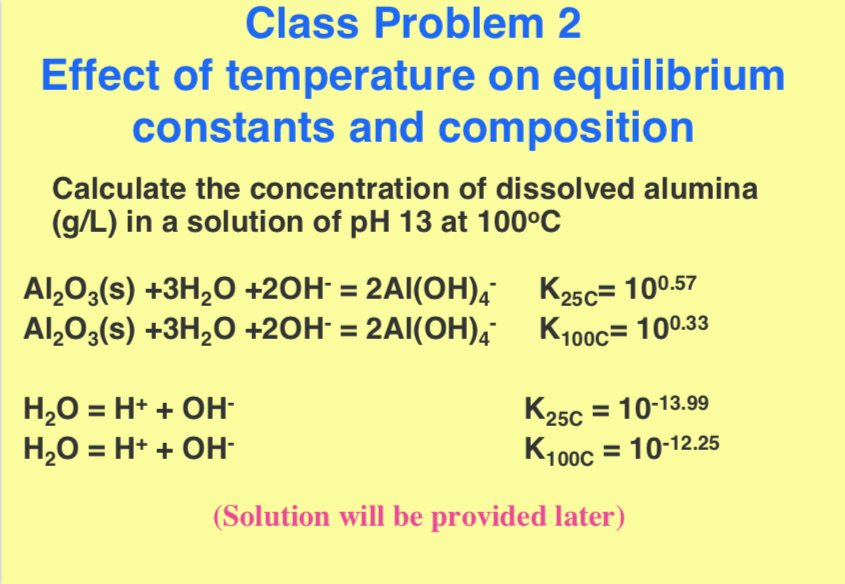 Class Problem 2
Effect of temperature on equilibrium constants and composition

Calculate the concentration of dissolved alumina (g/L) in a solution of pH 13 at 100°C

$Al_2O_3(s) + 3H_2O + 2OH^- = 2Al(OH)_4^-$ $K_{25C} = 10^{0.57}$
$Al_2O_3(s) + 3H_2O + 2OH^- = 2Al(OH)_4^-$ $K_{100C} = 10^{0.33}$

$H_2O = H^+ + OH^-$ $K_{25C} = 10^{-13.99}$
$H_2O = H^+ + OH^-$ $K_{100C} = 10^{-12.25}$

(Solution will be provided later)